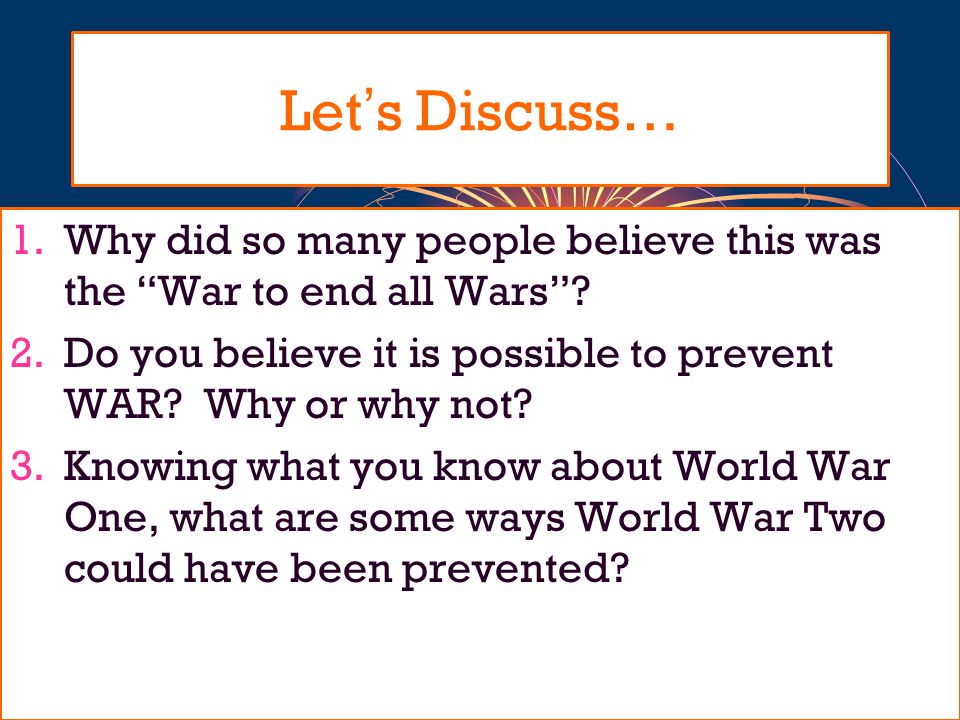 Let's Discuss…

1. Why did so many people believe this was the "War to end all Wars"?
2. Do you believe it is possible to prevent WAR? Why or why not?
3. Knowing what you know about World War One, what are some ways World War Two could have been prevented?